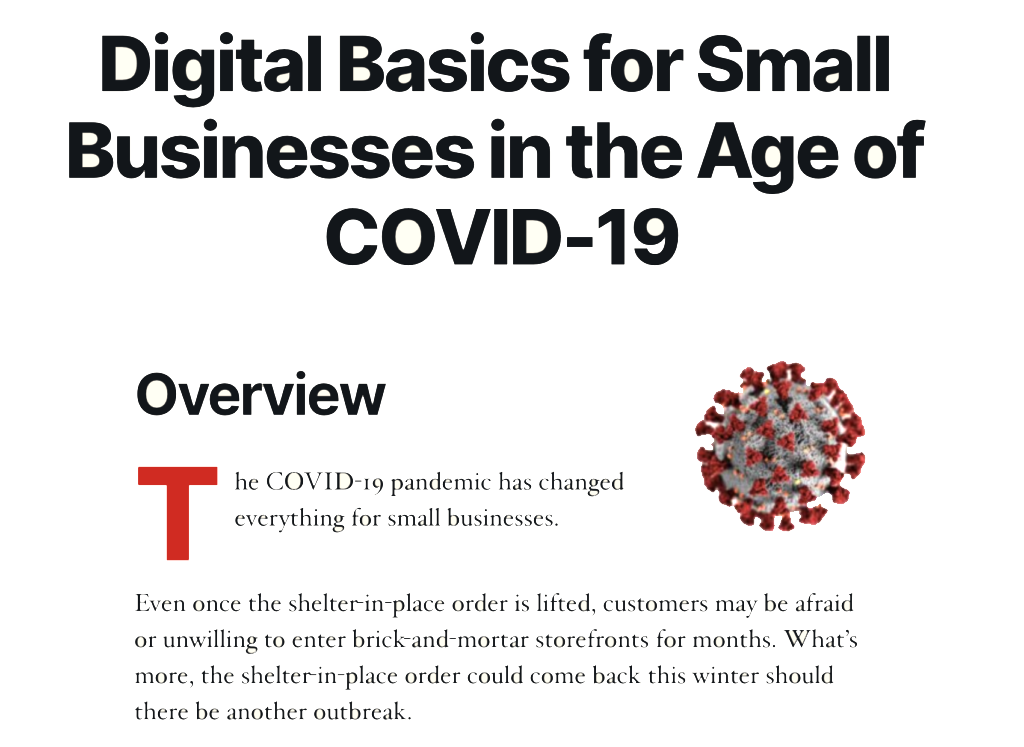 Digital Basics for Small Businesses in the Age of COVID-19

Overview

The COVID-19 pandemic has changed everything for small businesses.

Even once the shelter-in-place order is lifted, customers may be afraid or unwilling to enter brick-and-mortar storefronts for months. What's more, the shelter-in-place order could come back this winter should there be another outbreak.